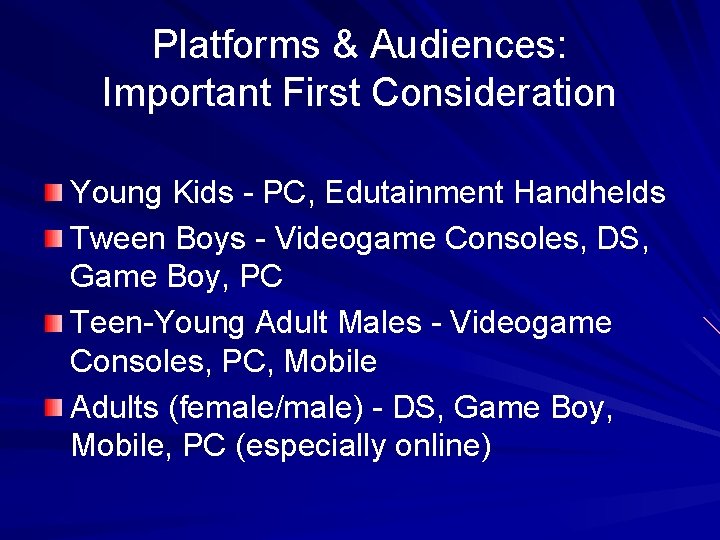 Platforms & Audiences: Important First Consideration

Young Kids - PC, Edutainment Handhelds

Tween Boys - Videogame Consoles, DS, Game Boy, PC

Teen-Young Adult Males - Videogame Consoles, PC, Mobile

Adults (female/male) - DS, Game Boy, Mobile, PC (especially online)